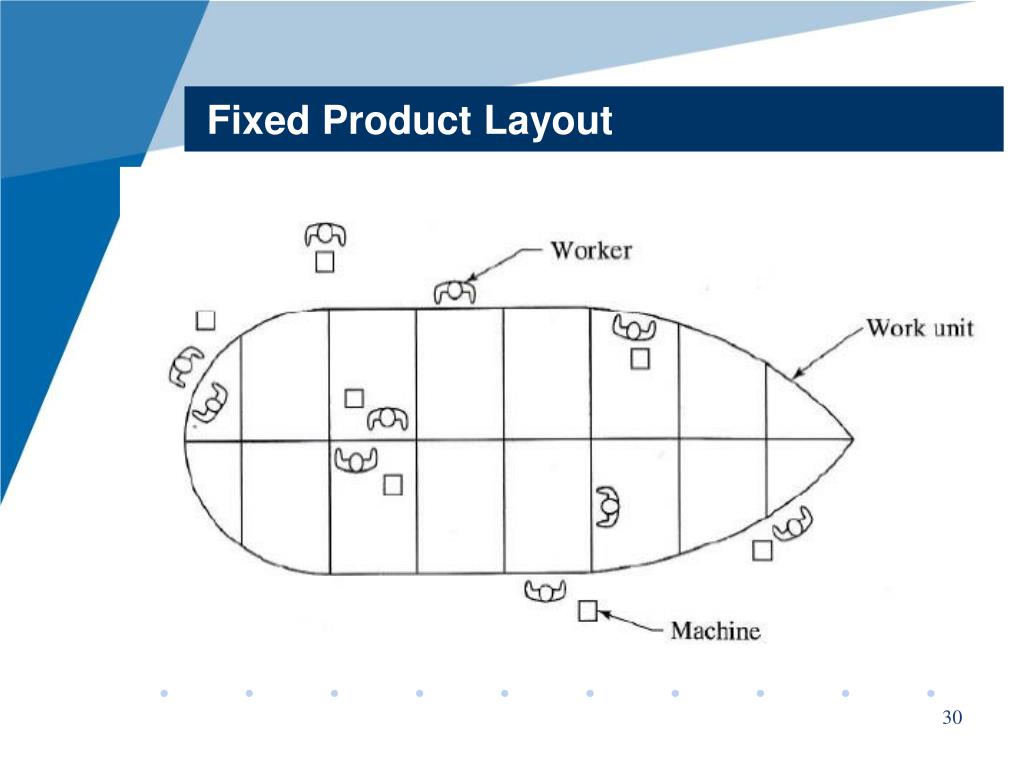 Fixed Product Layout

Worker

Work unit

Machine

30